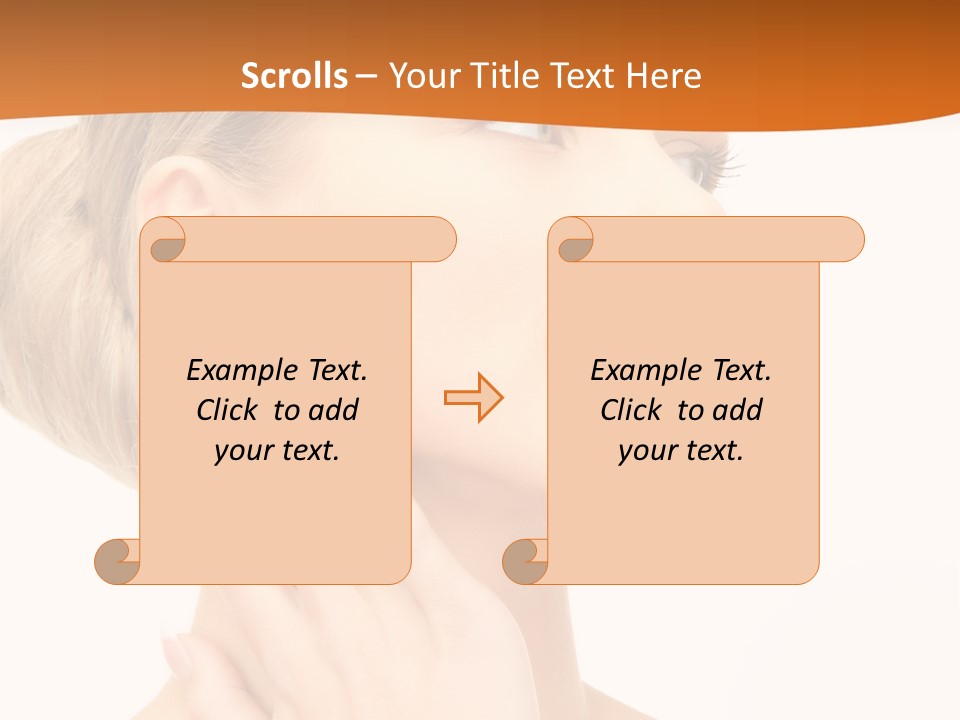 Scrolls – Your Title Text Here

Example Text. Click to add your text.

Example Text. Click to add your text.